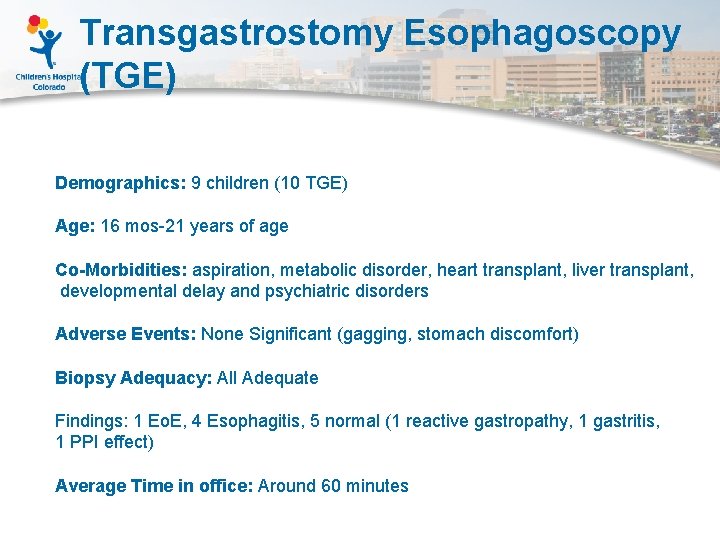 Children's Hospital Colorado

Transgastrostomy Esophagoscopy (TGE)

Demographics: 9 children (10 TGE)

Age: 16 mos-21 years of age

Co-Morbidities: aspiration, metabolic disorder, heart transplant, liver transplant, developmental delay and psychiatric disorders

Adverse Events: None Significant (gagging, stomach discomfort)

Biopsy Adequacy: All Adequate

Findings: 1 EoE, 4 Esophagitis, 5 normal (1 reactive gastropathy, 1 gastritis, 1 PPI effect)

Average Time in office: Around 60 minutes